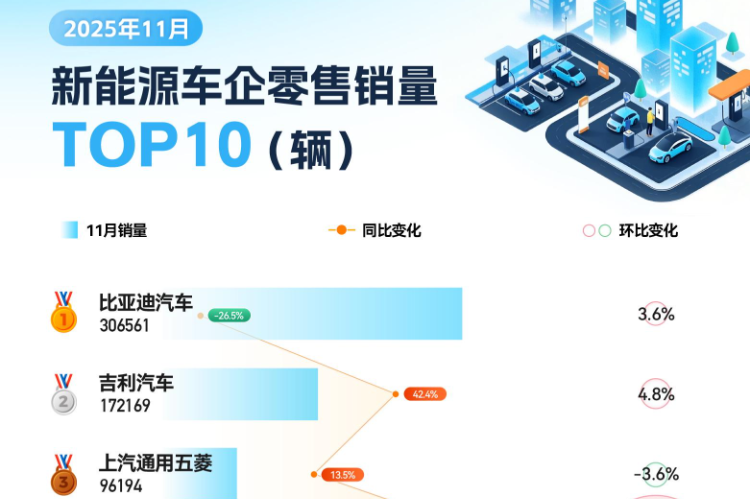 2025年11月

新能源车企零售销量

TOP10（辆）

11月销量 同比变化 环比变化

1
比亚迪汽车
306561
-26.5%
3.6%

2
吉利汽车
172169
42.4%
4.8%

3
上汽通用五菱
96194
13.5%
-3.6%